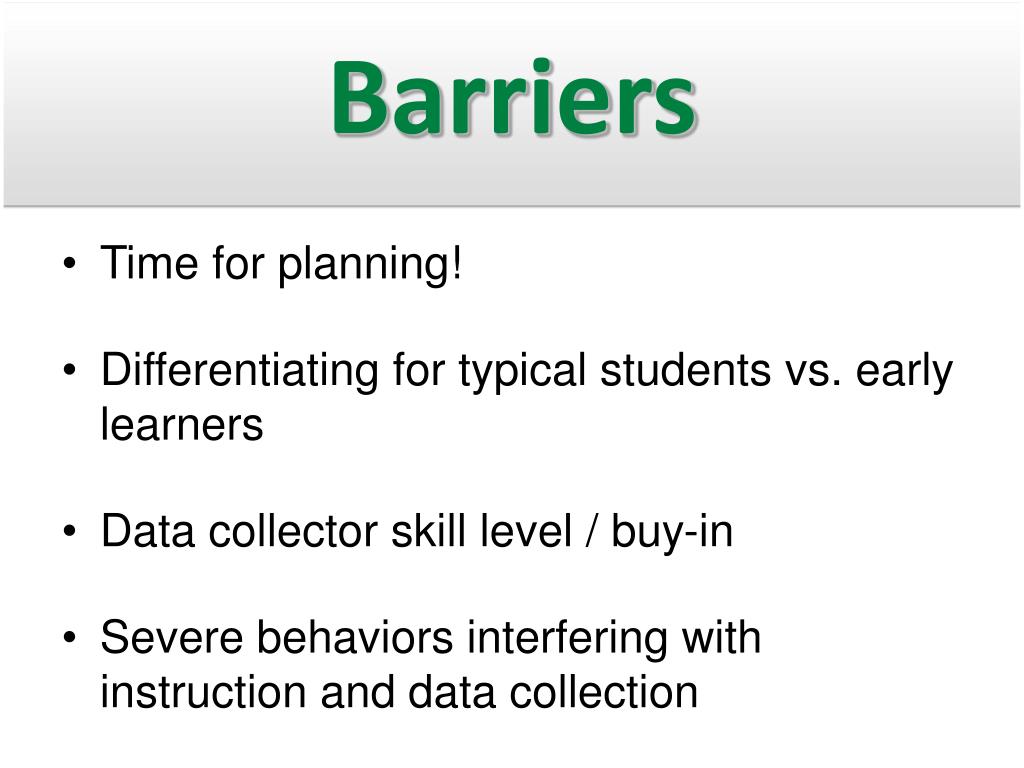 Barriers

• Time for planning!

• Differentiating for typical students vs. early learners

• Data collector skill level / buy-in

• Severe behaviors interfering with instruction and data collection